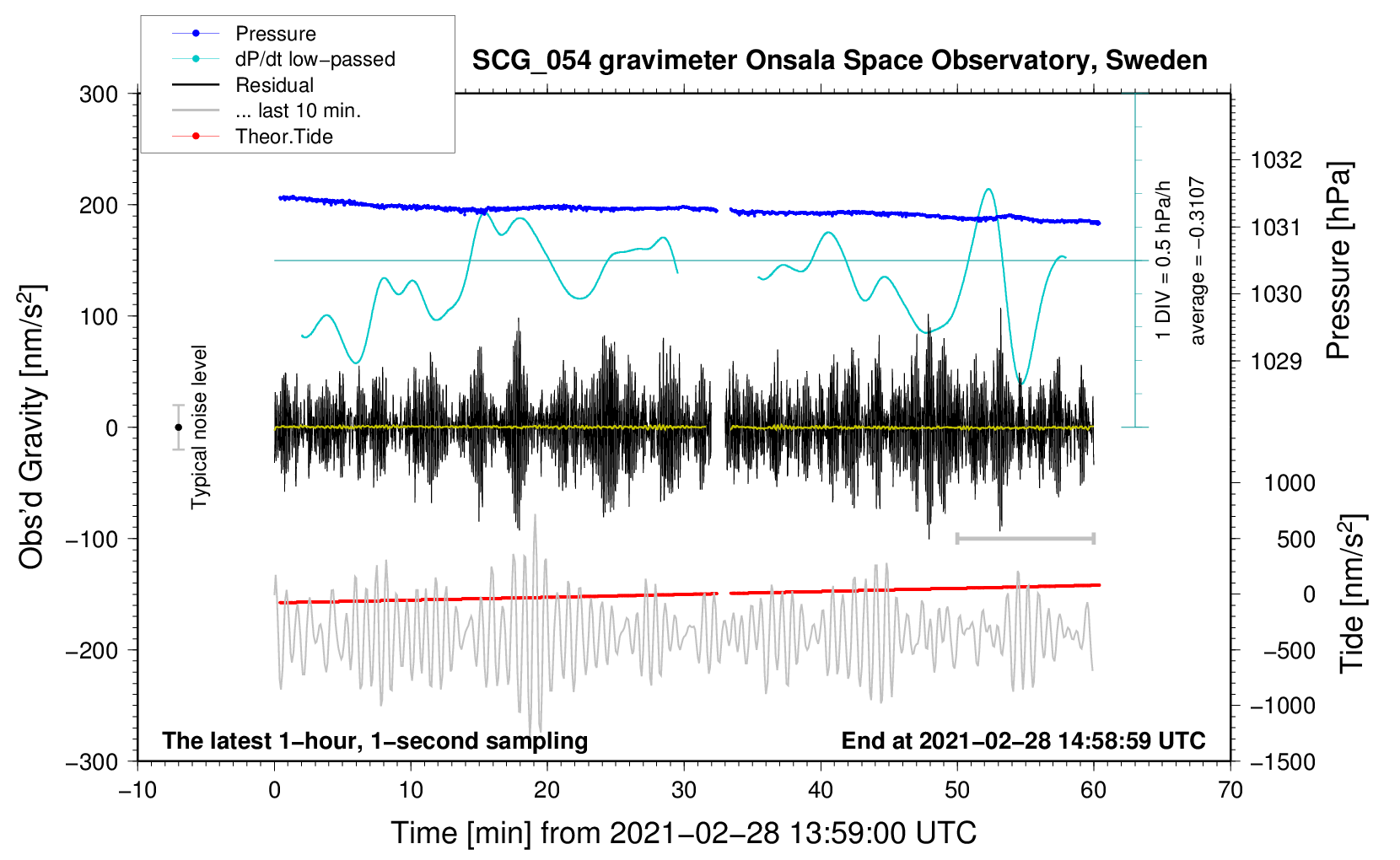 Pressure
dP/dt low−passed
Residual
... last 10 min.
Theor.Tide

SCG_054 gravimeter Onsala Space Observatory, Sweden

300
200
100
0
−100
−200
−300

Obs'd Gravity [nm/s$^2$]

Typical noise level

1 DIV = 0.5 hPa/h
average = −0.3107

1032
1031
1030
1029

Pressure [hPa]

1000
500
0
−500
−1000
−1500

Tide [nm/s$^2$]

The latest 1−hour, 1−second sampling
End at 2021−02−28 14:58:59 UTC

−10 0 10 20 30 40 50 60 70

Time [min] from 2021−02−28 13:59:00 UTC